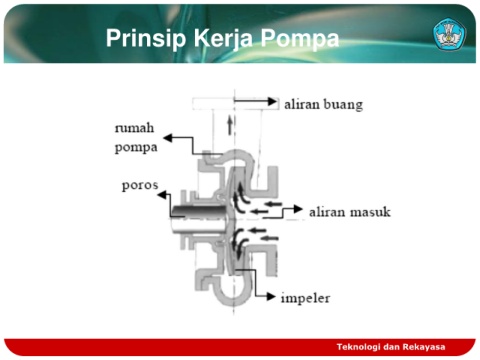 Prinsip Kerja Pompa

aliran buang

rumah pompa

poros

aliran masuk

impeler

Teknologi dan Rekayasa